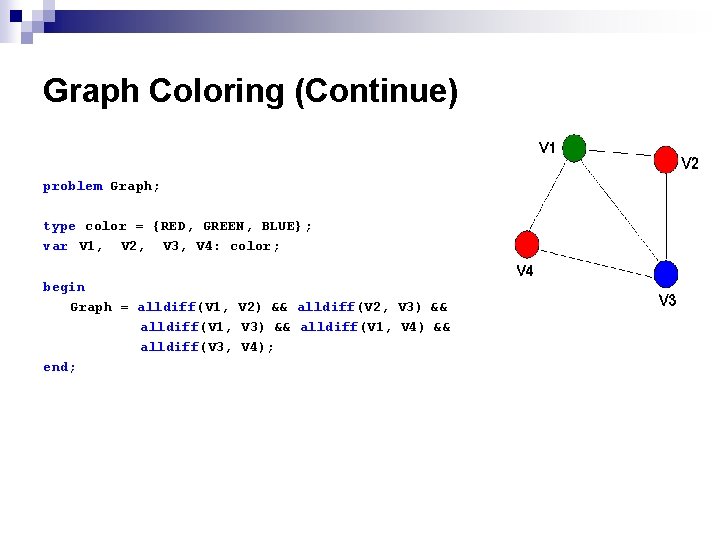 Graph Coloring (Continue)

problem Graph;

type color = {RED, GREEN, BLUE};
var V1,  V2,  V3, V4: color;

begin
   Graph = alldiff(V1, V2) && alldiff(V2, V3) &&
           alldiff(V1, V3) && alldiff(V1, V4) &&
           alldiff(V3, V4);
end;

V1
V2
V4
V3